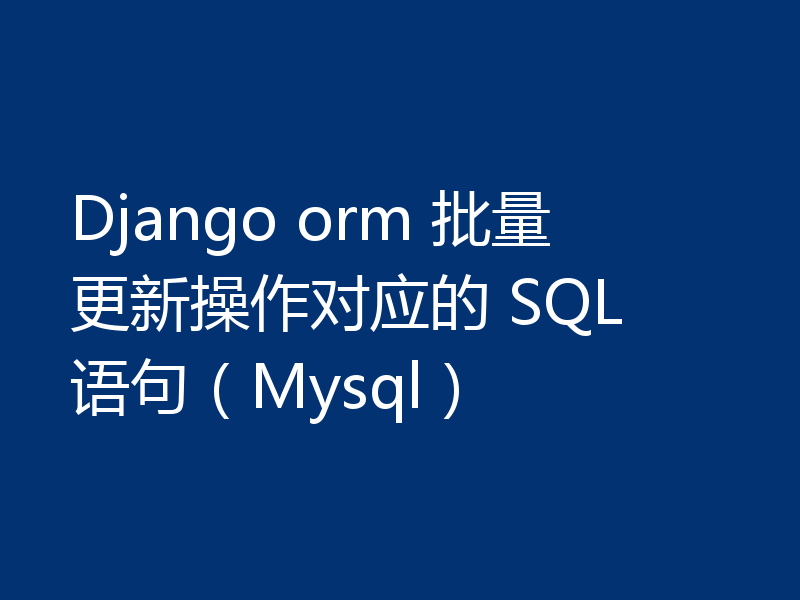 Django orm 批量更新操作对应的 SQL 语句（Mysql）